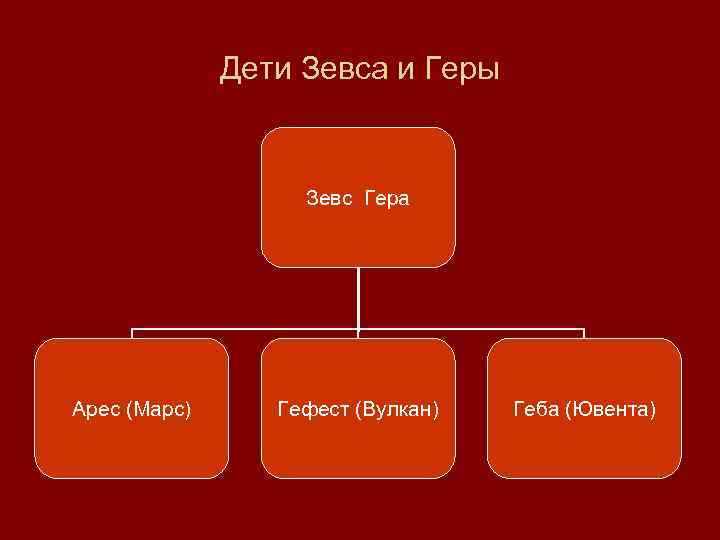 Дети Зевса и Геры

Зевс Гера

Арес (Марс)

Гефест (Вулкан)

Геба (Ювента)